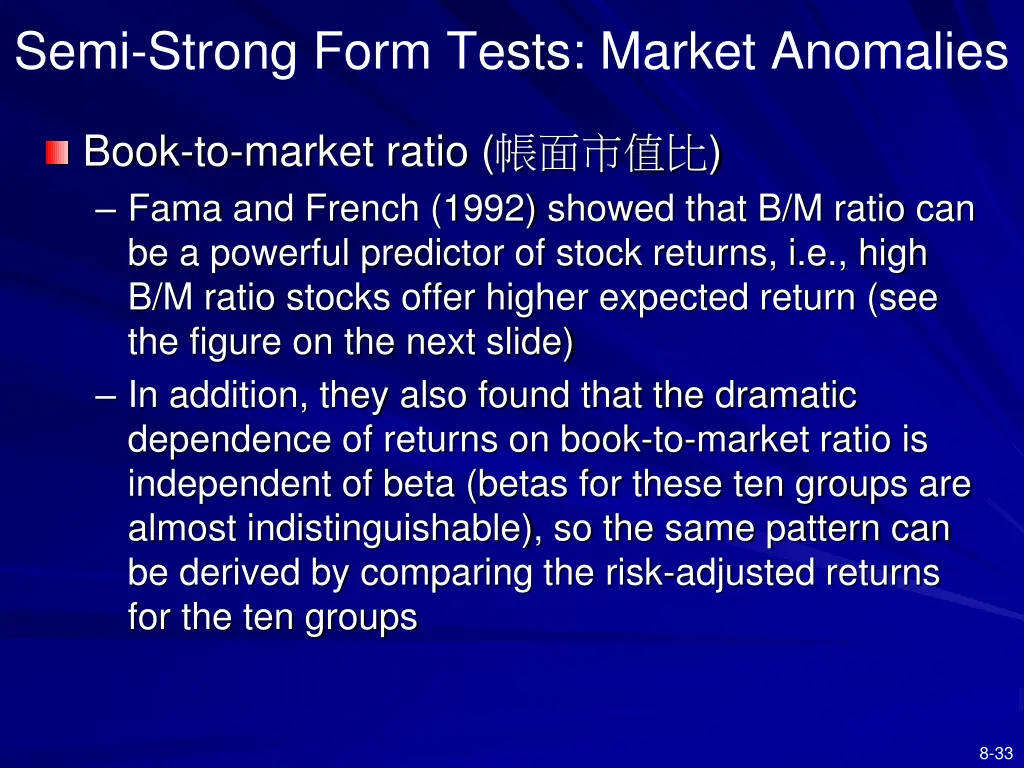 Semi-Strong Form Tests: Market Anomalies

Book-to-market ratio (帳面市值比)

– Fama and French (1992) showed that B/M ratio can be a powerful predictor of stock returns, i.e., high B/M ratio stocks offer higher expected return (see the figure on the next slide)

– In addition, they also found that the dramatic dependence of returns on book-to-market ratio is independent of beta (betas for these ten groups are almost indistinguishable), so the same pattern can be derived by comparing the risk-adjusted returns for the ten groups

8-33